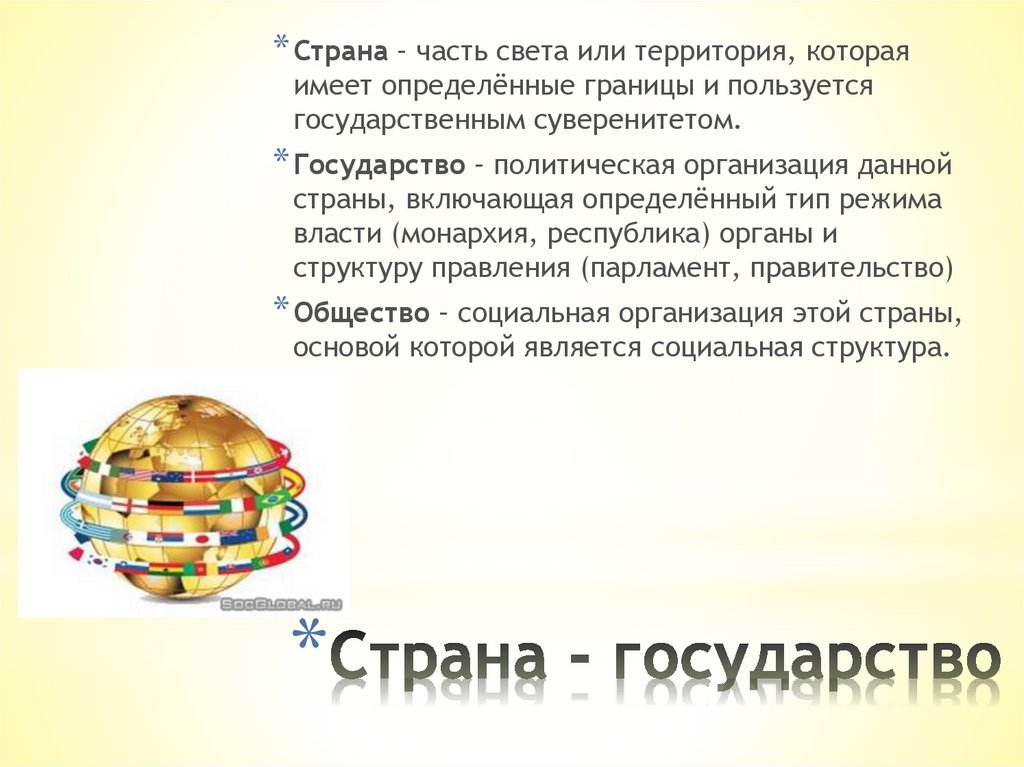 * Страна – часть света или территория, которая имеет определённые границы и пользуется государственным суверенитетом.

* Государство – политическая организация данной страны, включающая определённый тип режима власти (монархия, республика) органы и структуру правления (парламент, правительство)

* Общество – социальная организация этой страны, основой которой является социальная структура.

SocGlobal.ru

* Страна - государство